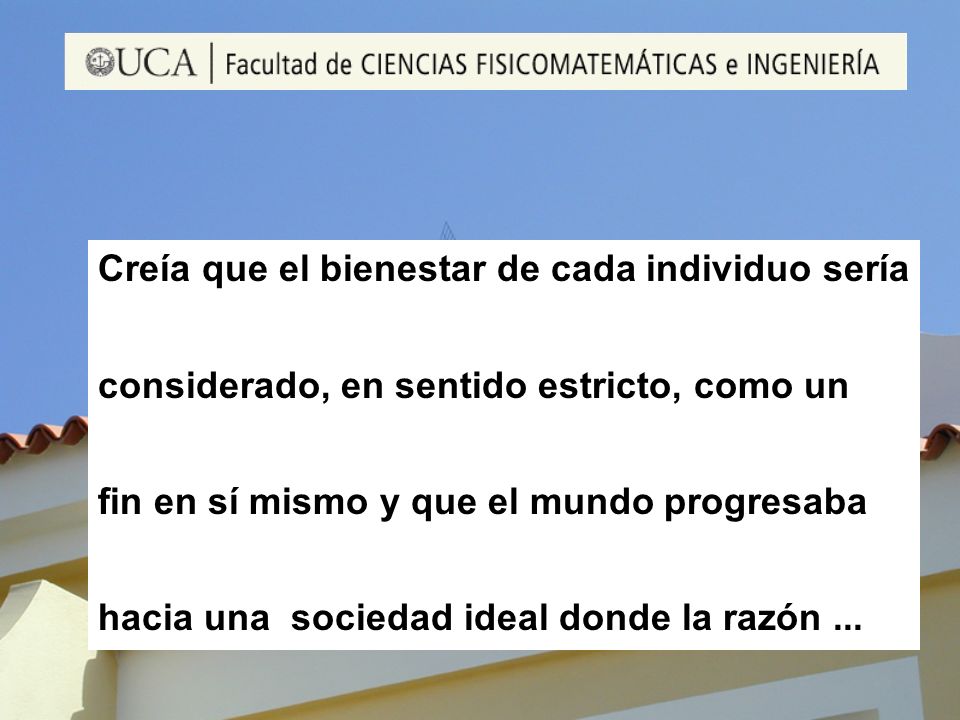 UCA | Facultad de CIENCIAS FISICOMATEMÁTICAS e INGENIERÍA

Creía que el bienestar de cada individuo sería considerado, en sentido estricto, como un fin en sí mismo y que el mundo progresaba hacia una sociedad ideal donde la razón ...